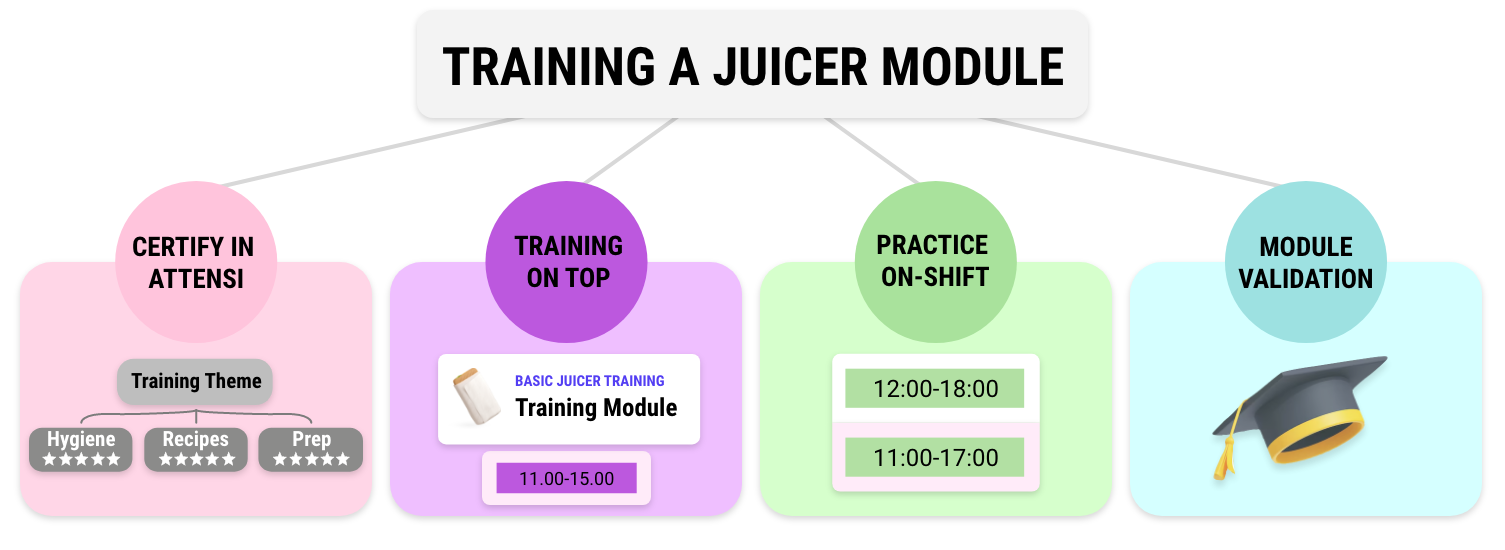 TRAINING A JUICER MODULE

CERTIFY IN ATTENSI

Training Theme

Hygiene ★★★★★

Recipes ★★★★★

Prep ★★★★★

TRAINING ON TOP

BASIC JUICER TRAINING
Training Module

11.00-15.00

PRACTICE ON-SHIFT

12:00-18:00

11:00-17:00

MODULE VALIDATION